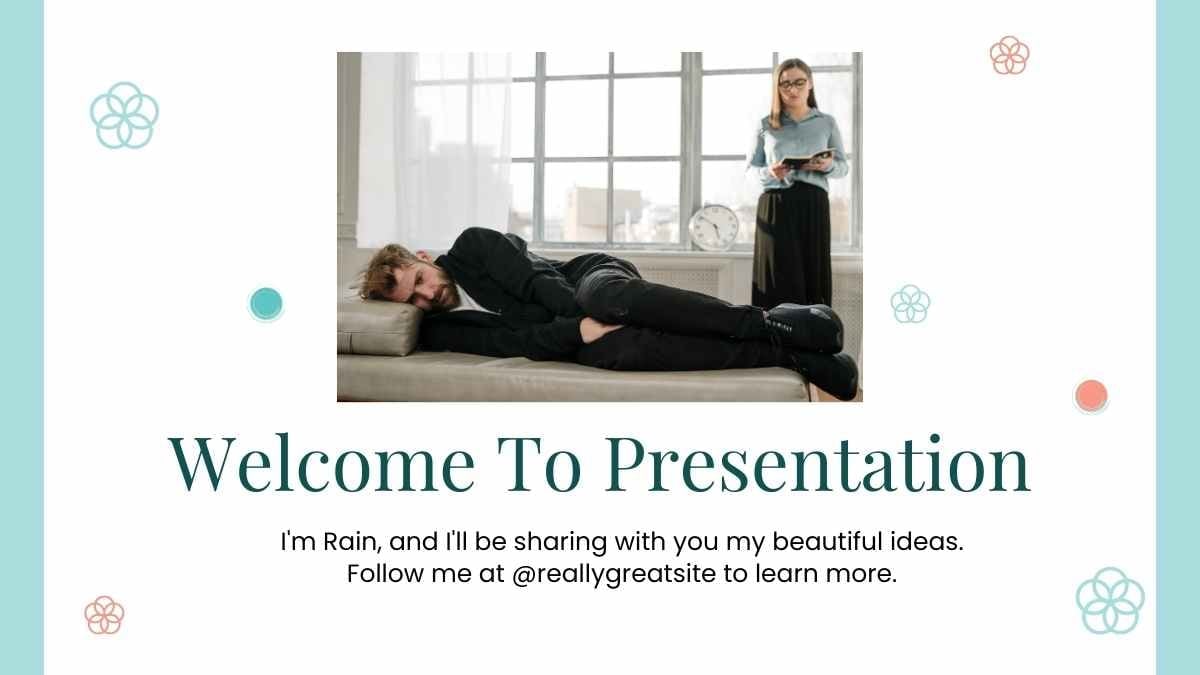 Welcome To Presentation

I'm Rain, and I'll be sharing with you my beautiful ideas. Follow me at @reallygreatsite to learn more.